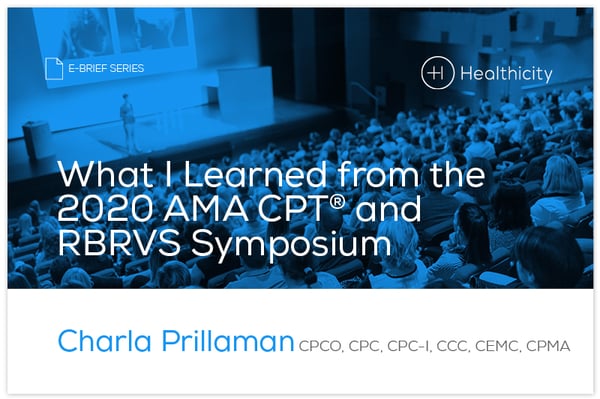 E-BRIEF SERIES

+| Healthicity

What I Learned from the 2020 AMA CPT® and RBRVS Symposium

Charla Prillaman CPCO, CPC, CPC-I, CCC, CEMC, CPMA